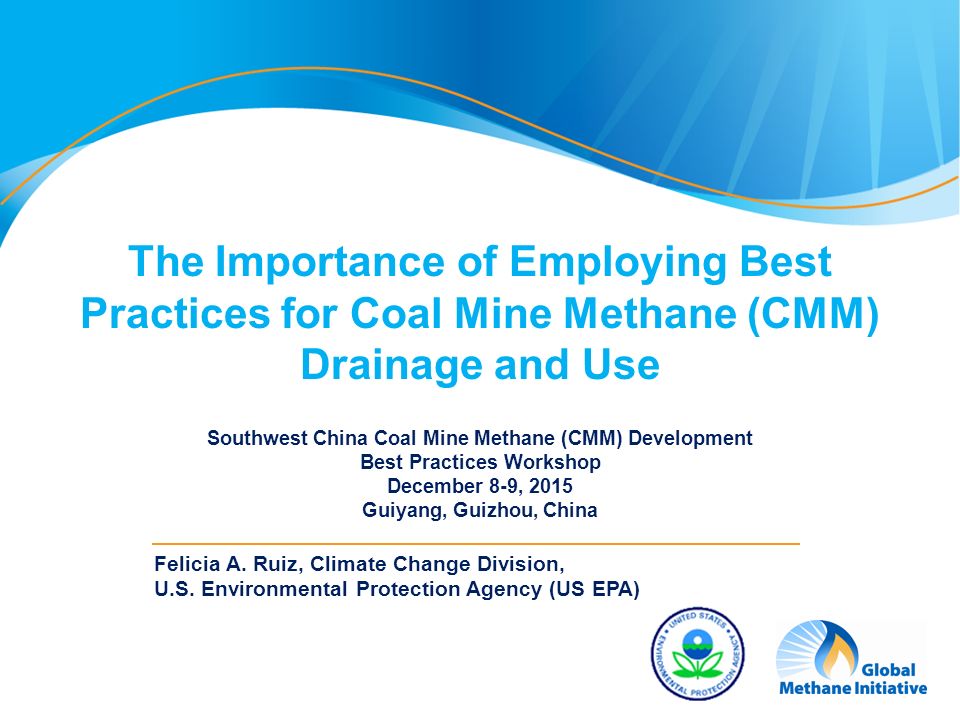 The Importance of Employing Best Practices for Coal Mine Methane (CMM) Drainage and Use

Southwest China Coal Mine Methane (CMM) Development
Best Practices Workshop
December 8-9, 2015
Guiyang, Guizhou, China

Felicia A. Ruiz, Climate Change Division,
U.S. Environmental Protection Agency (US EPA)

UNITED STATES ENVIRONMENTAL PROTECTION AGENCY

Global Methane Initiative